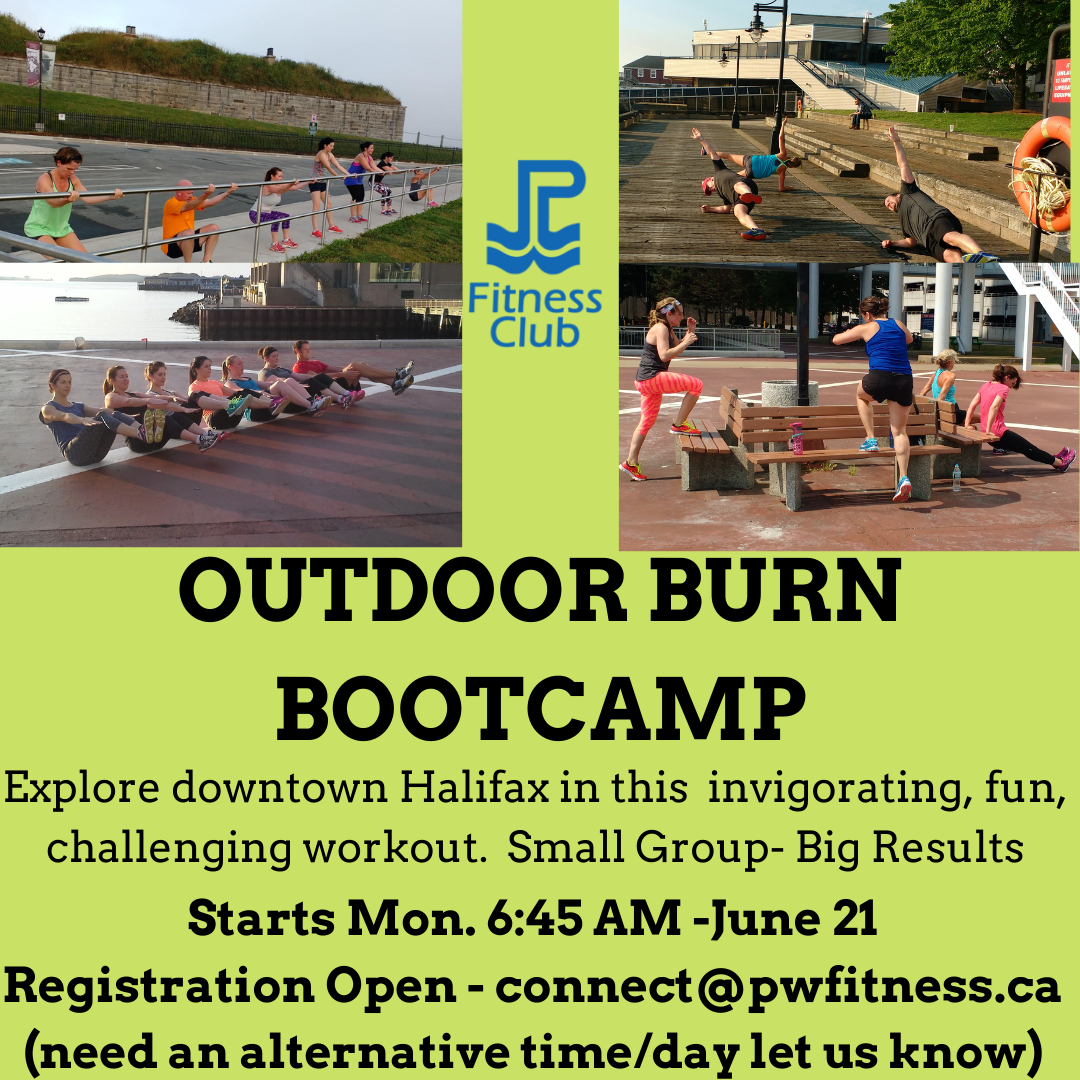 Fitness Club

OUTDOOR BURN BOOTCAMP

Explore downtown Halifax in this invigorating, fun, challenging workout. Small Group- Big Results

Starts Mon. 6:45 AM -June 21

Registration Open - connect@pwfitness.ca

(need an alternative time/day let us know)